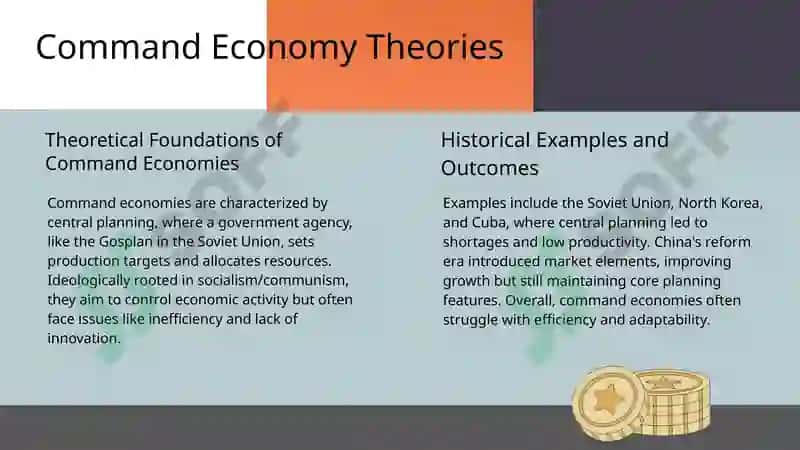 Command Economy Theories

Theoretical Foundations of Command Economies

Command economies are characterized by central planning, where a government agency, like the Gosplan in the Soviet Union, sets production targets and allocates resources. Ideologically rooted in socialism/communism, they aim to control economic activity but often face issues like inefficiency and lack of innovation.

Historical Examples and Outcomes

Examples include the Soviet Union, North Korea, and Cuba, where central planning led to shortages and low productivity. China's reform era introduced market elements, improving growth but still maintaining core planning features. Overall, command economies often struggle with efficiency and adaptability.